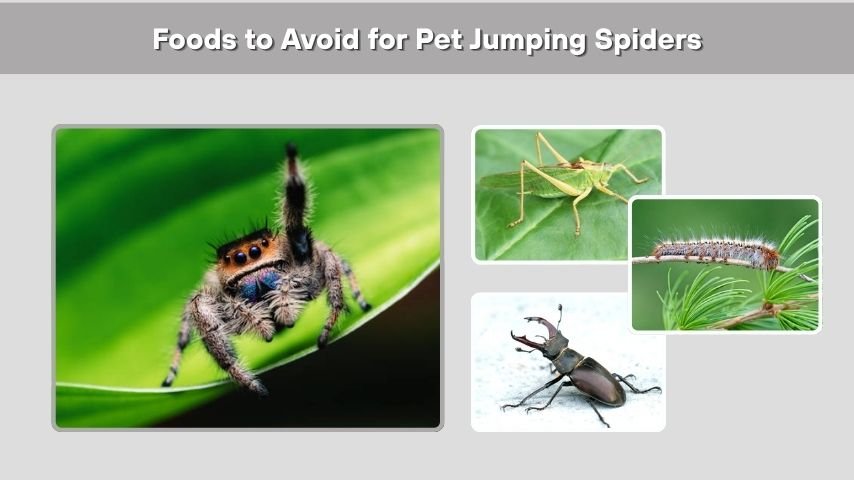 Foods to Avoid for Pet Jumping Spiders